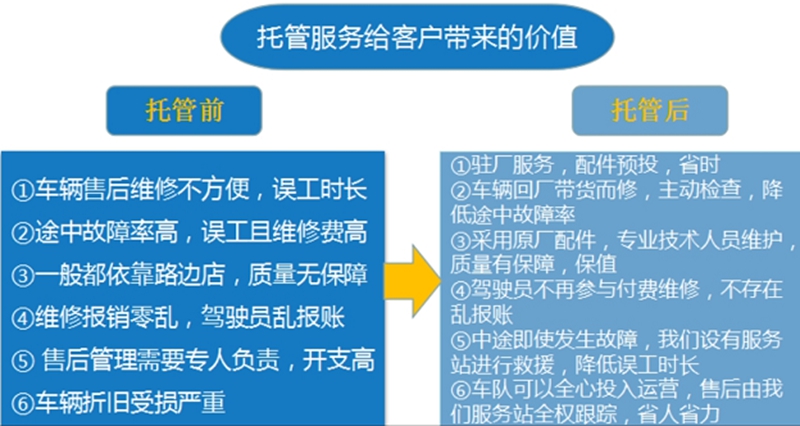 托管服务给客户带来的价值

托管前

①车辆售后维修不方便，误工时长
②途中故障率高，误工且维修费高
③一般都依靠路边店，质量无保障
④维修报销零乱，驾驶员乱报账
⑤ 售后管理需要专人负责，开支高
⑥车辆折旧受损严重

托管后

①驻厂服务，配件预投，省时
②车辆回厂带货而修，主动检查，降低途中故障率
③采用原厂配件，专业技术人员维护，质量有保障，保值
④驾驶员不再参与付费维修，不存在乱报账
⑤中途即使发生故障，我们设有服务站进行救援，降低误工时长
⑥车队可以全心投入运营，售后由我们服务站全权跟踪，省人省力